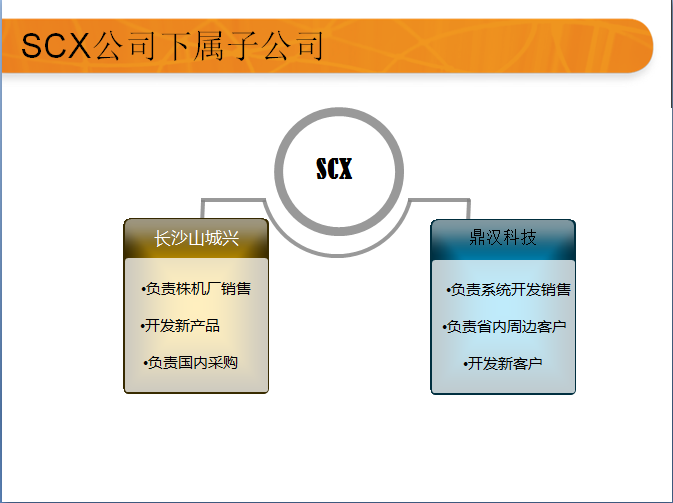 SCX公司下属子公司

SCX

长沙山城兴

•负责株机厂销售
•开发新产品
•负责国内采购

鼎汉科技

•负责系统开发销售
•负责省内周边客户
•开发新客户